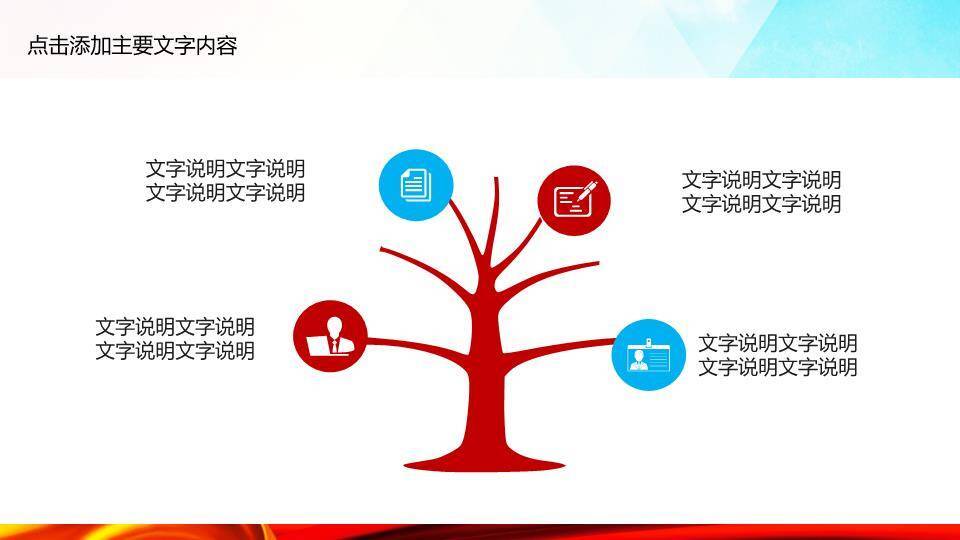 点击添加主要文字内容

文字说明文字说明
文字说明文字说明

文字说明文字说明
文字说明文字说明

文字说明文字说明
文字说明文字说明

文字说明文字说明
文字说明文字说明